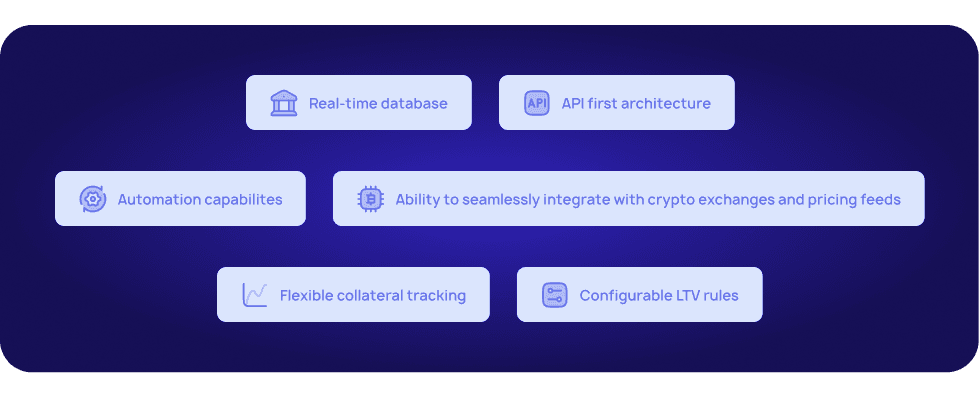 Real-time database

API API first architecture

Automation capabilites

Ability to seamlessly integrate with crypto exchanges and pricing feeds

Flexible collateral tracking

Configurable LTV rules